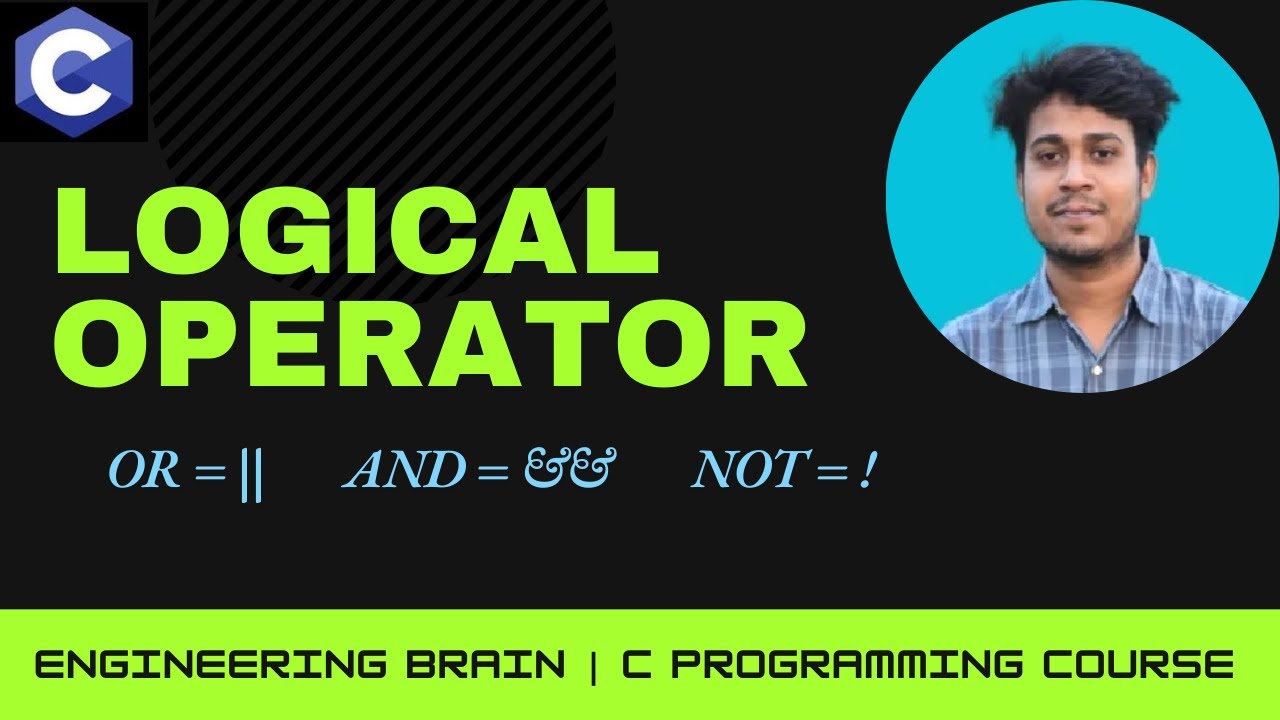 C

LOGICAL OPERATOR

OR = ||   AND = &&   NOT = !

ENGINEERING BRAIN | C PROGRAMMING COURSE